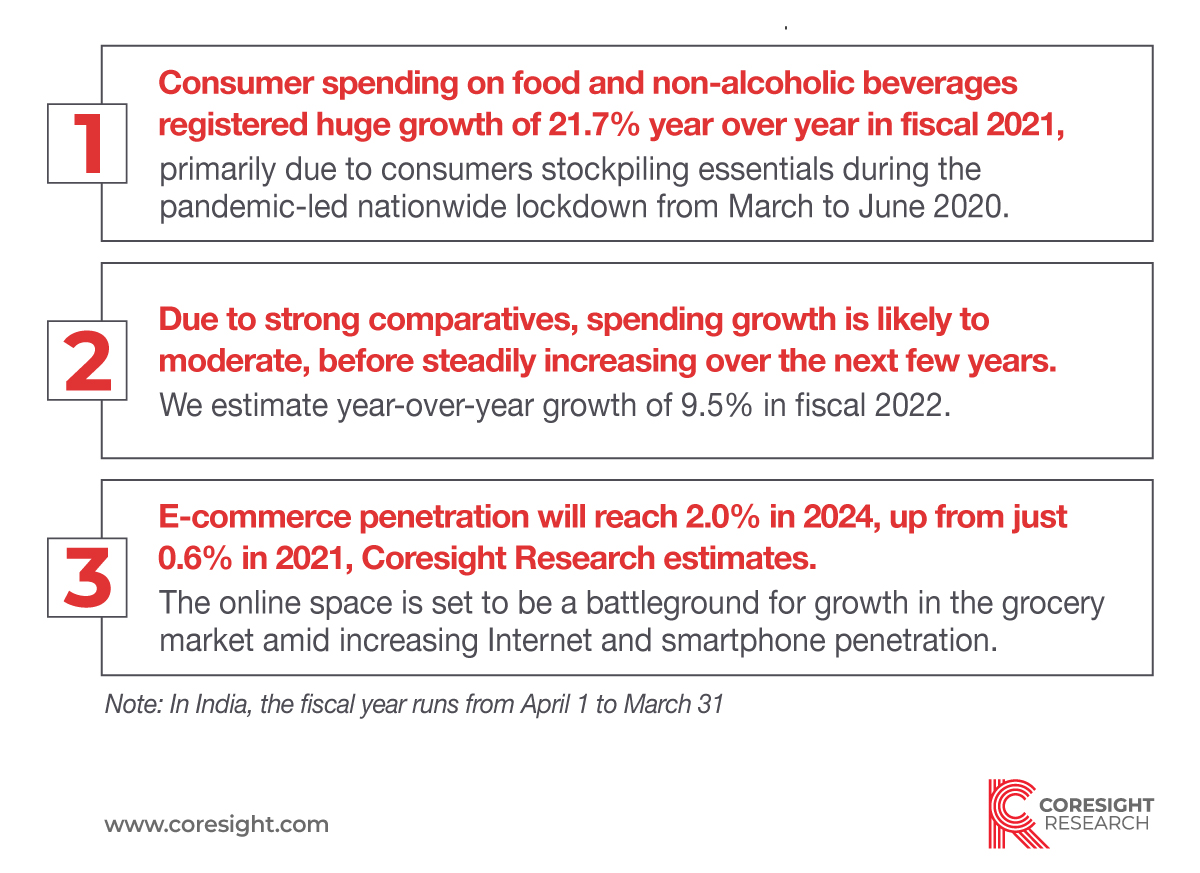 1

Consumer spending on food and non-alcoholic beverages registered huge growth of 21.7% year over year in fiscal 2021, primarily due to consumers stockpiling essentials during the pandemic-led nationwide lockdown from March to June 2020.

2

Due to strong comparatives, spending growth is likely to moderate, before steadily increasing over the next few years. We estimate year-over-year growth of 9.5% in fiscal 2022.

3

E-commerce penetration will reach 2.0% in 2024, up from just 0.6% in 2021, Coresight Research estimates. The online space is set to be a battleground for growth in the grocery market amid increasing Internet and smartphone penetration.

Note: In India, the fiscal year runs from April 1 to March 31

www.coresight.com

CORESIGHT RESEARCH